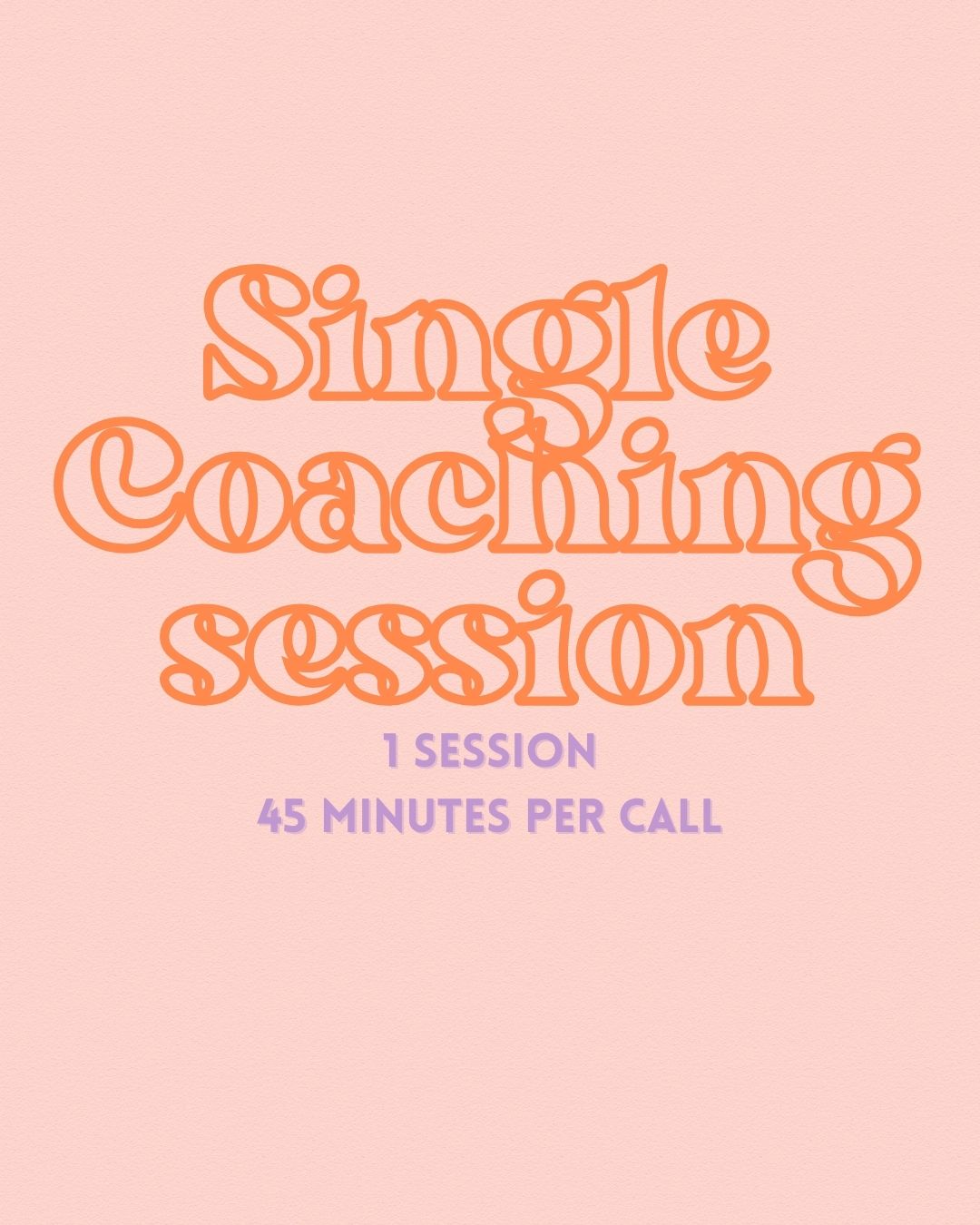 Single Coaching session

1 SESSION

45 MINUTES PER CALL